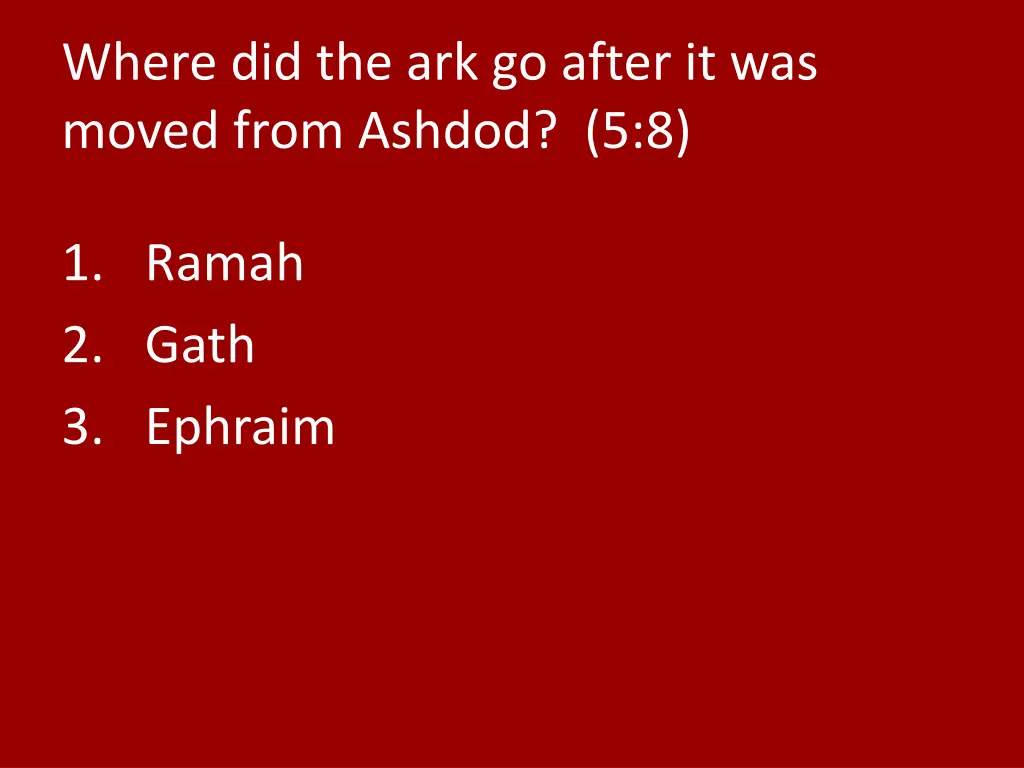 Where did the ark go after it was moved from Ashdod? (5:8)

1. Ramah
2. Gath
3. Ephraim